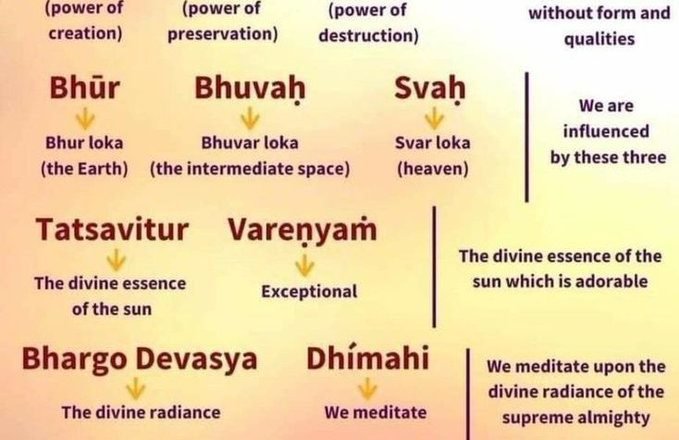 (power of creation)

(power of preservation)

(power of destruction)

without form and qualities

Bhūr
Bhur loka (the Earth)

Bhuvaḥ
Bhuvar loka (the intermediate space)

Svaḥ
Svar loka (heaven)

We are influenced by these three

Tatsavitur
The divine essence of the sun

Vareṇyaṁ
Exceptional

The divine essence of the sun which is adorable

Bhargo Devasya
The divine radiance

Dhímahi
We meditate

We meditate upon the divine radiance of the supreme almighty